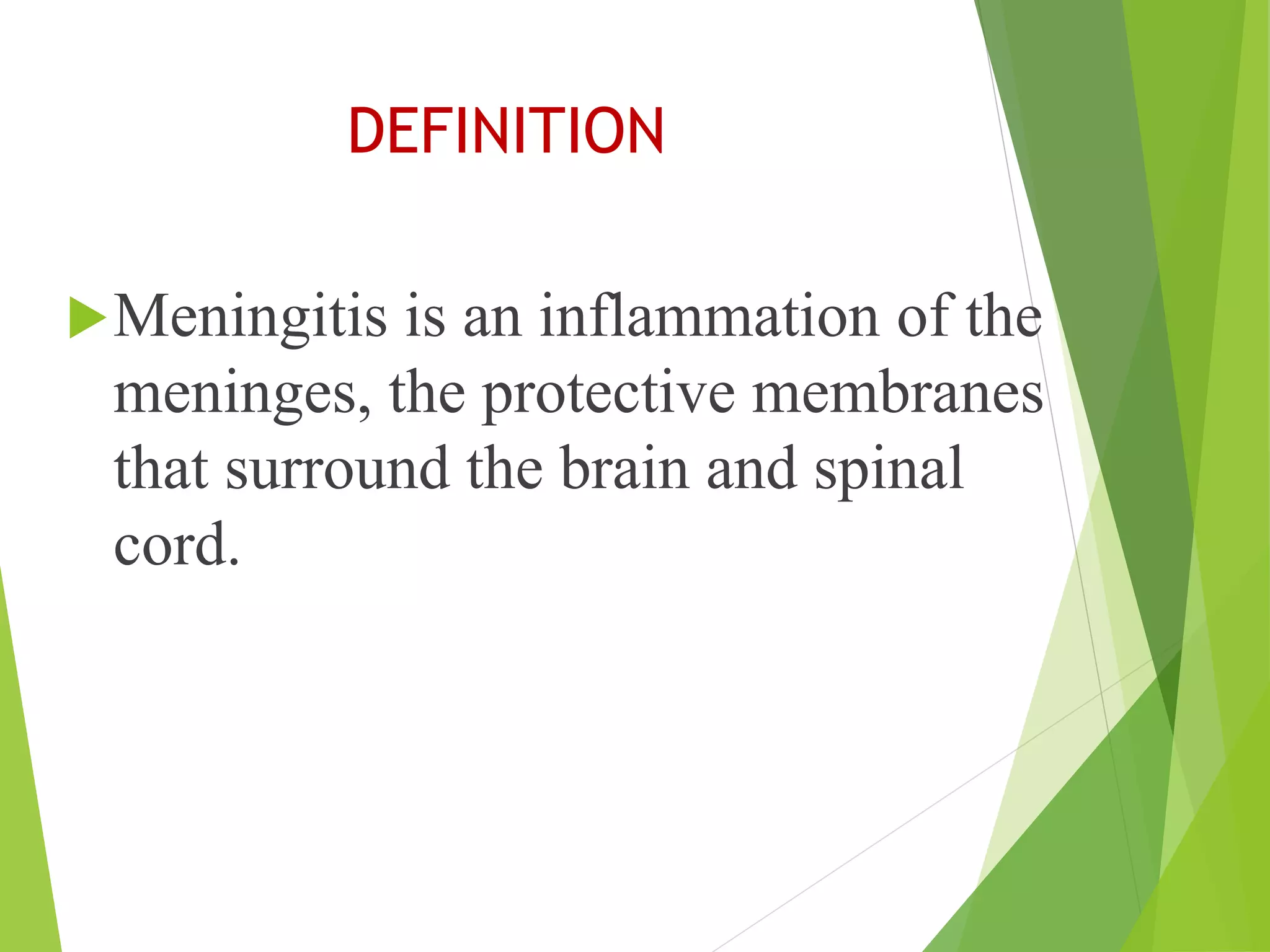 DEFINITION

Meningitis is an inflammation of the meninges, the protective membranes that surround the brain and spinal cord.